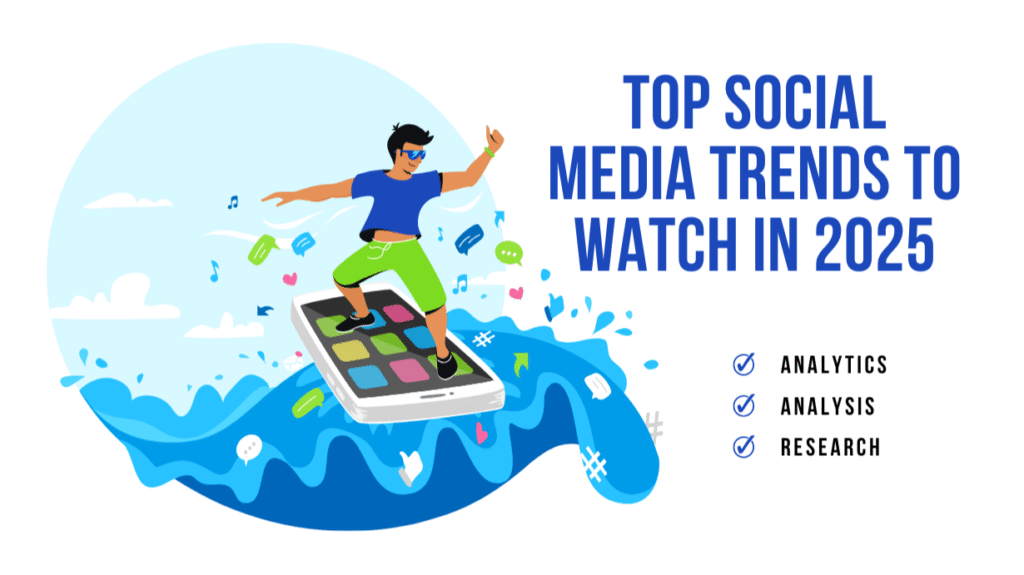 TOP SOCIAL MEDIA TRENDS TO WATCH IN 2025

ANALYTICS
ANALYSIS
RESEARCH